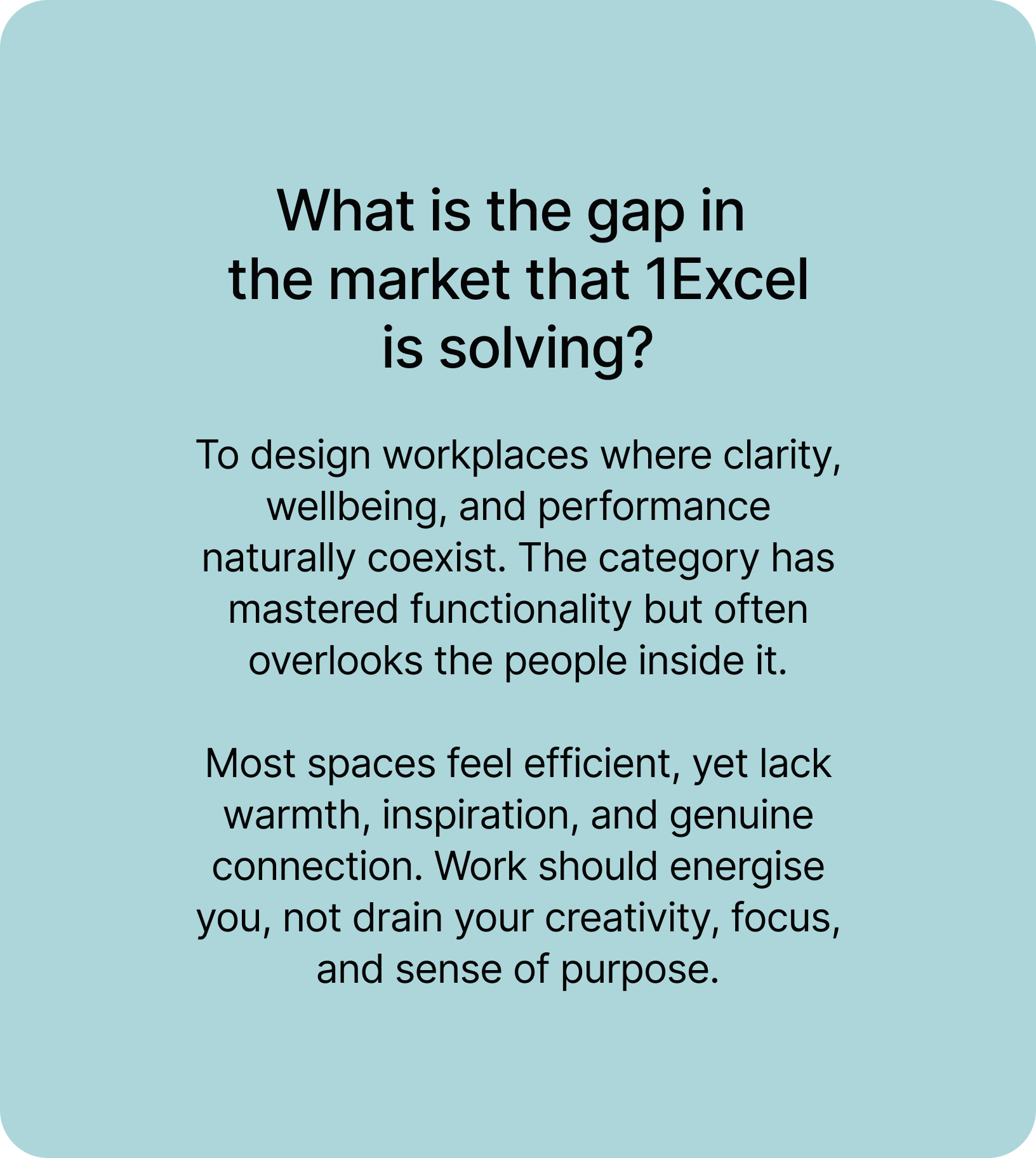 What is the gap in the market that 1Excel is solving?

To design workplaces where clarity, wellbeing, and performance naturally coexist. The category has mastered functionality but often overlooks the people inside it.

Most spaces feel efficient, yet lack warmth, inspiration, and genuine connection. Work should energise you, not drain your creativity, focus, and sense of purpose.